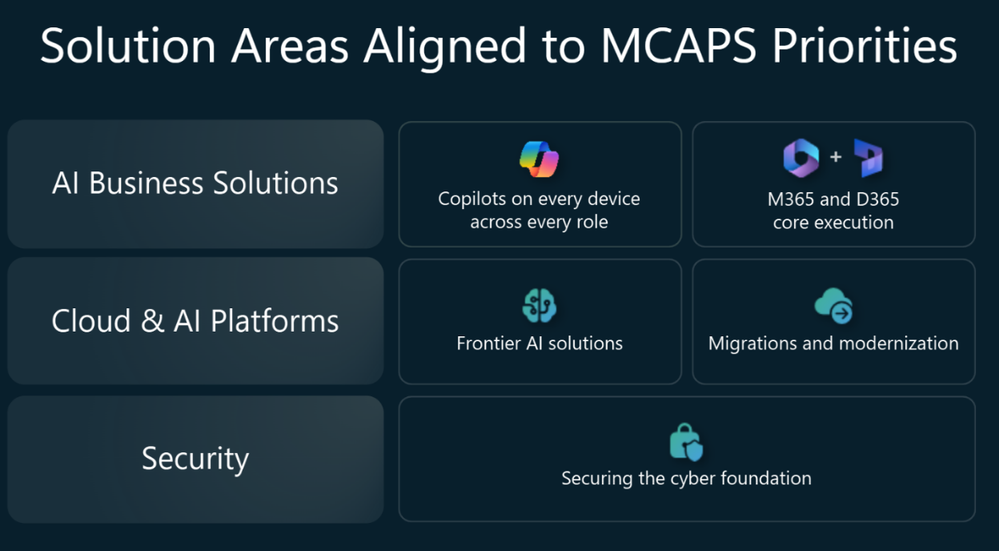 Solution Areas Aligned to MCAPS Priorities

AI Business Solutions

Copilots on every device across every role

+

M365 and D365 core execution

Cloud & AI Platforms

Frontier AI solutions

Migrations and modernization

Security

Securing the cyber foundation